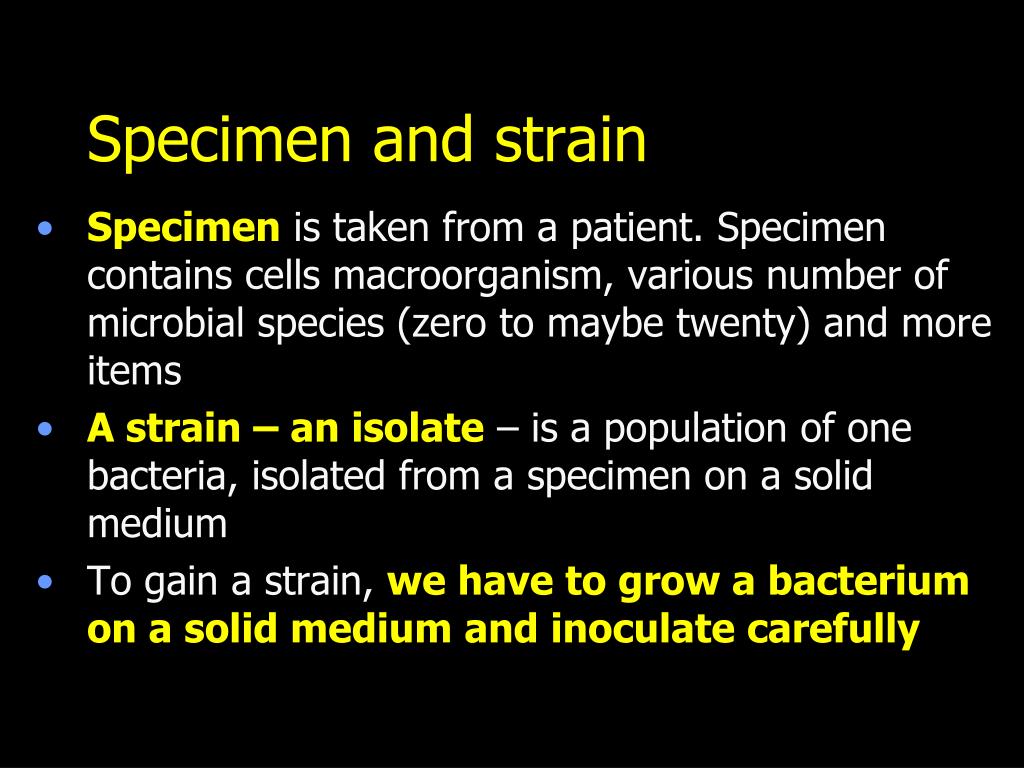 Specimen and strain

• Specimen is taken from a patient. Specimen contains cells macroorganism, various number of microbial species (zero to maybe twenty) and more items
• A strain – an isolate – is a population of one bacteria, isolated from a specimen on a solid medium
• To gain a strain, we have to grow a bacterium on a solid medium and inoculate carefully